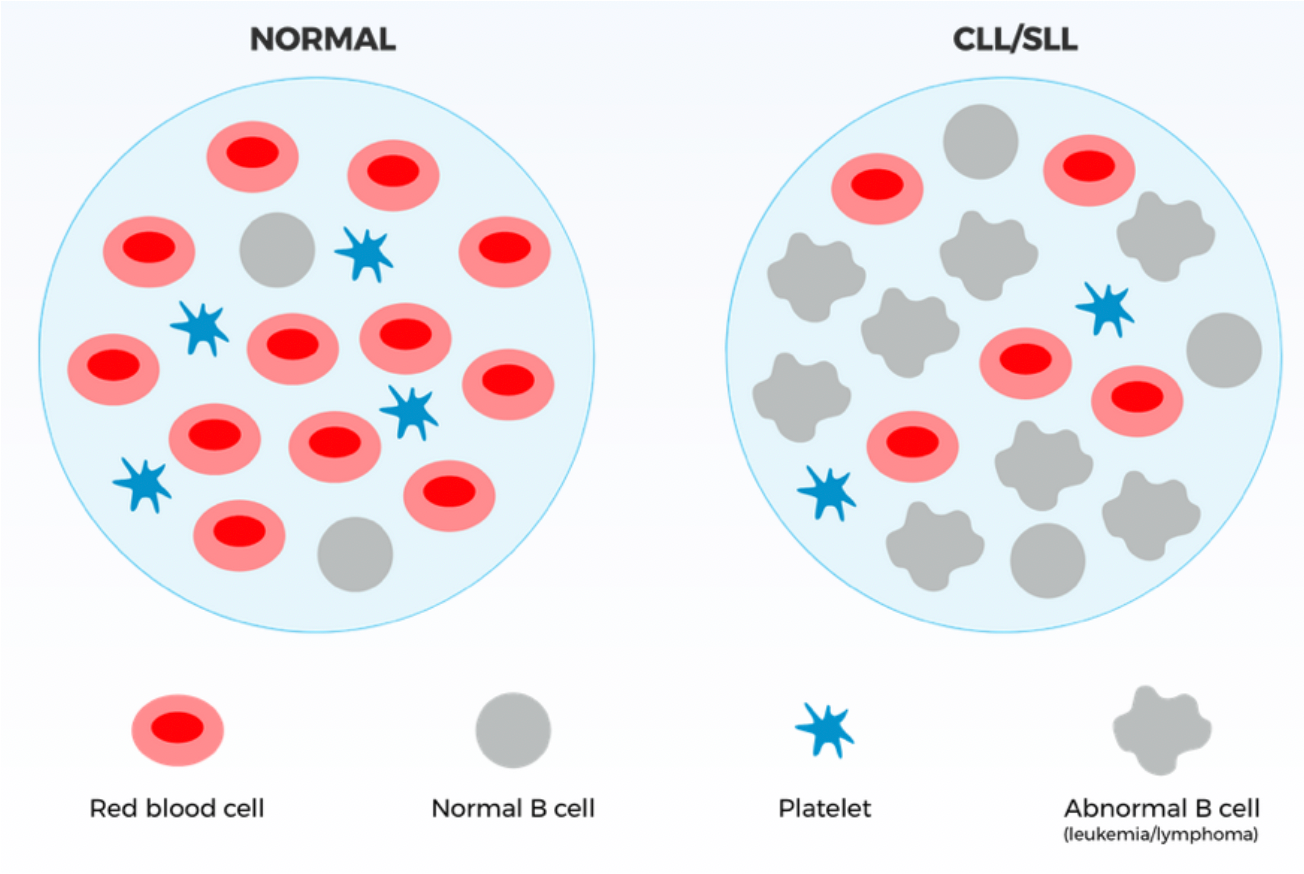 NORMAL

CLL/SLL

Red blood cell

Normal B cell

Platelet

Abnormal B cell
(leukemia/lymphoma)